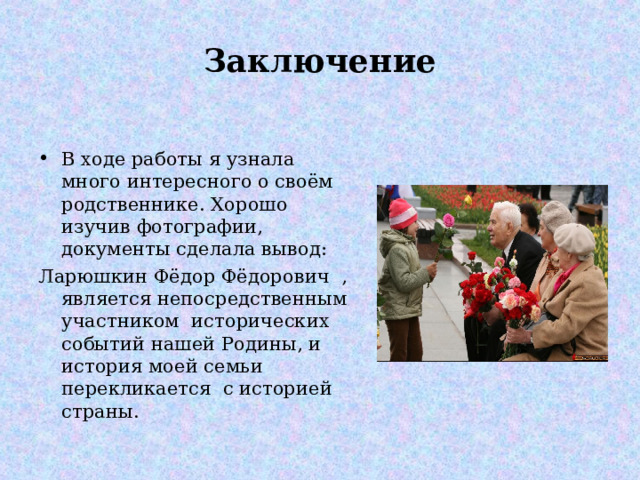 Заключение

• В ходе работы я узнала много интересного о своём родственнике. Хорошо изучив фотографии, документы сделала вывод:

Ларюшкин Фёдор Фёдорович , является непосредственным участником исторических событий нашей Родины, и история моей семьи перекликается с историей страны.